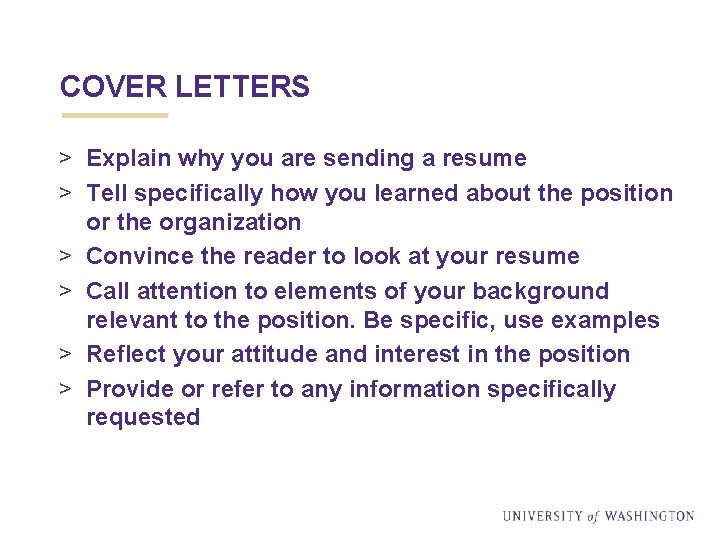 COVER LETTERS

> Explain why you are sending a resume
> Tell specifically how you learned about the position or the organization
> Convince the reader to look at your resume
> Call attention to elements of your background relevant to the position. Be specific, use examples
> Reflect your attitude and interest in the position
> Provide or refer to any information specifically requested

UNIVERSITY of WASHINGTON